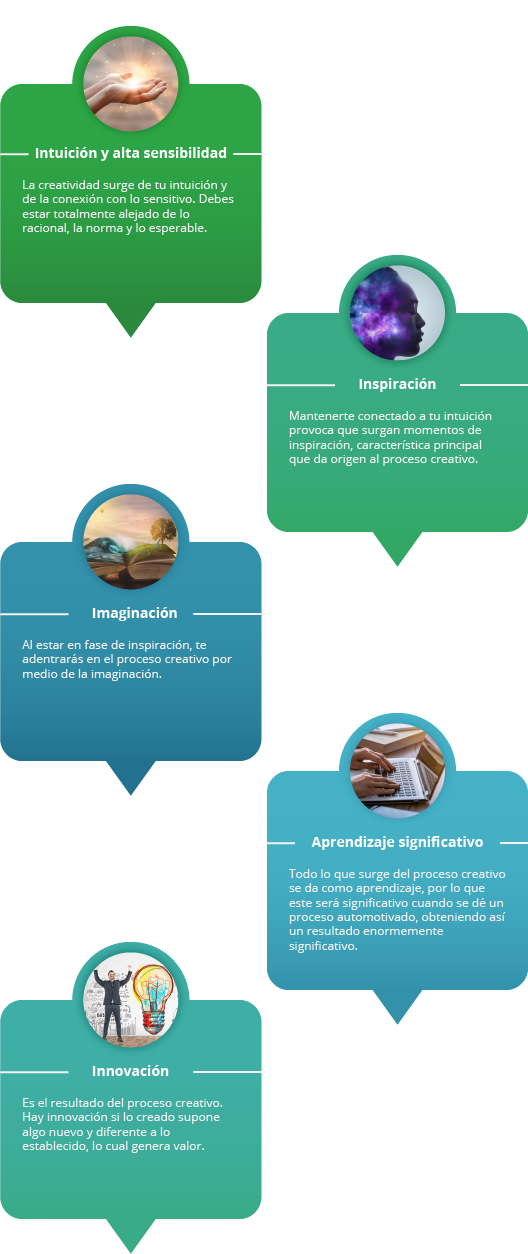 Intuición y alta sensibilidad

La creatividad surge de tu intuición y de la conexión con lo sensitivo. Debes estar totalmente alejado de lo racional, la norma y lo esperable.

Inspiración

Mantenerte conectado a tu intuición provoca que surgan momentos de inspiración, característica principal que da origen al proceso creativo.

Imaginación

Al estar en fase de inspiración, te adentrarás en el proceso creativo por medio de la imaginación.

Aprendizaje significativo

Todo lo que surge del proceso creativo se da como aprendizaje, por lo que este será significativo cuando se dé un proceso automotivado, obteniendo así un resultado enormemente significativo.

Innovación

Es el resultado del proceso creativo. Hay innovación si lo creado supone algo nuevo y diferente a lo establecido, lo cual genera valor.